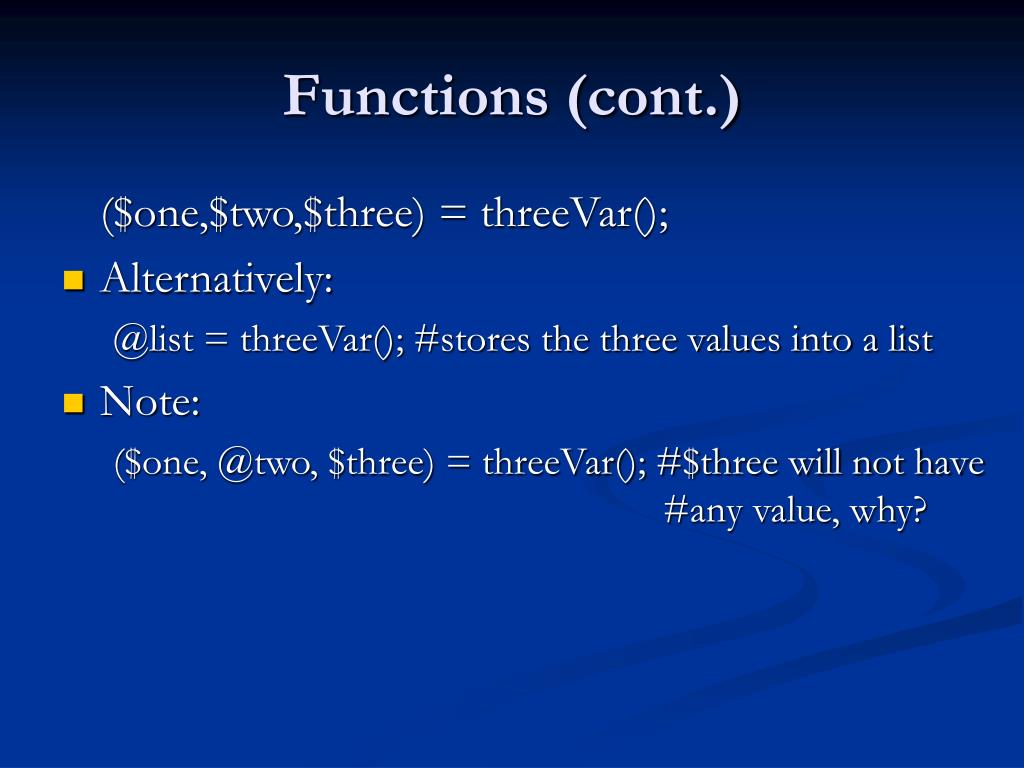 Functions (cont.)

($one,$two,$three) = threeVar();

Alternatively:

@list = threeVar(); #stores the three values into a list

Note:

($one, @two, $three) = threeVar(); #$three will not have #any value, why?